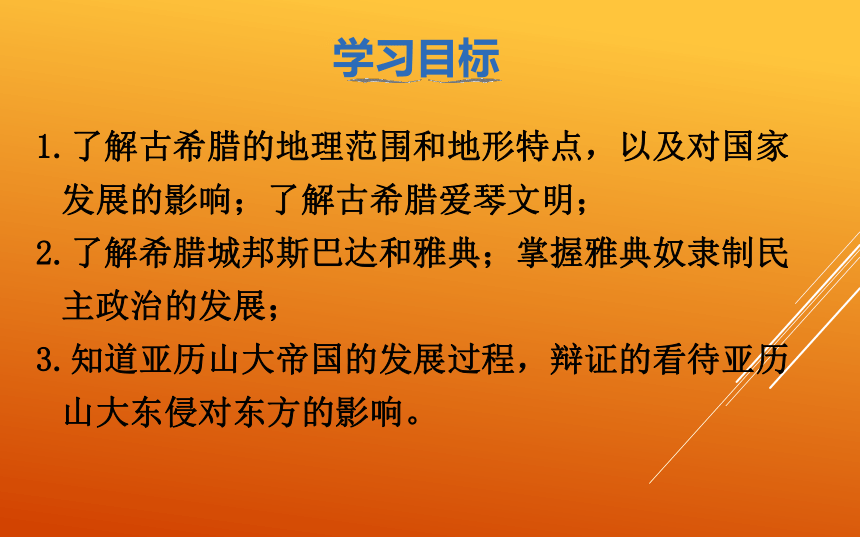 学习目标

1.了解古希腊的地理范围和地形特点，以及对国家发展的影响；了解古希腊爱琴文明；

2.了解希腊城邦斯巴达和雅典；掌握雅典奴隶制民主政治的发展；

3.知道亚历山大帝国的发展过程，辩证的看待亚历山大东侵对东方的影响。